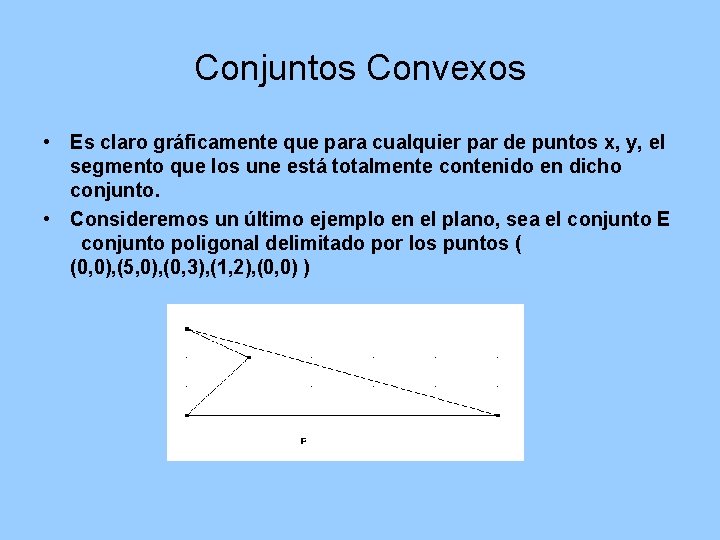 Conjuntos Convexos

• Es claro gráficamente que para cualquier par de puntos x, y, el segmento que los une está totalmente contenido en dicho conjunto.

• Consideremos un último ejemplo en el plano, sea el conjunto E conjunto poligonal delimitado por los puntos ( (0,0),(5,0),(0,3),(1,2),(0,0) )

E